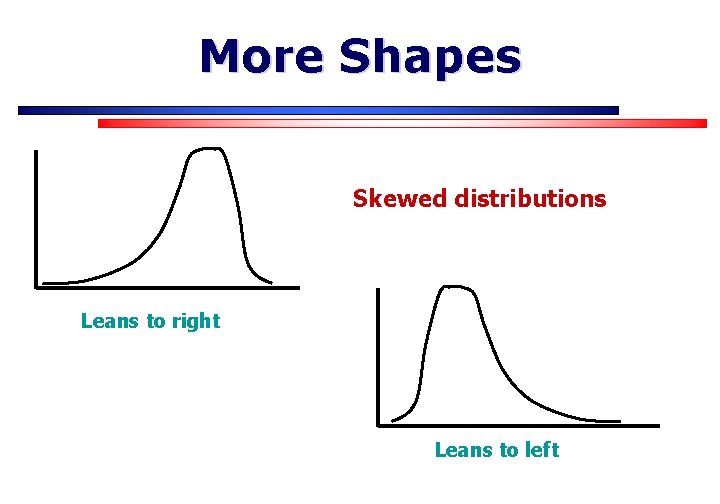 More Shapes

Skewed distributions

Leans to right

Leans to left